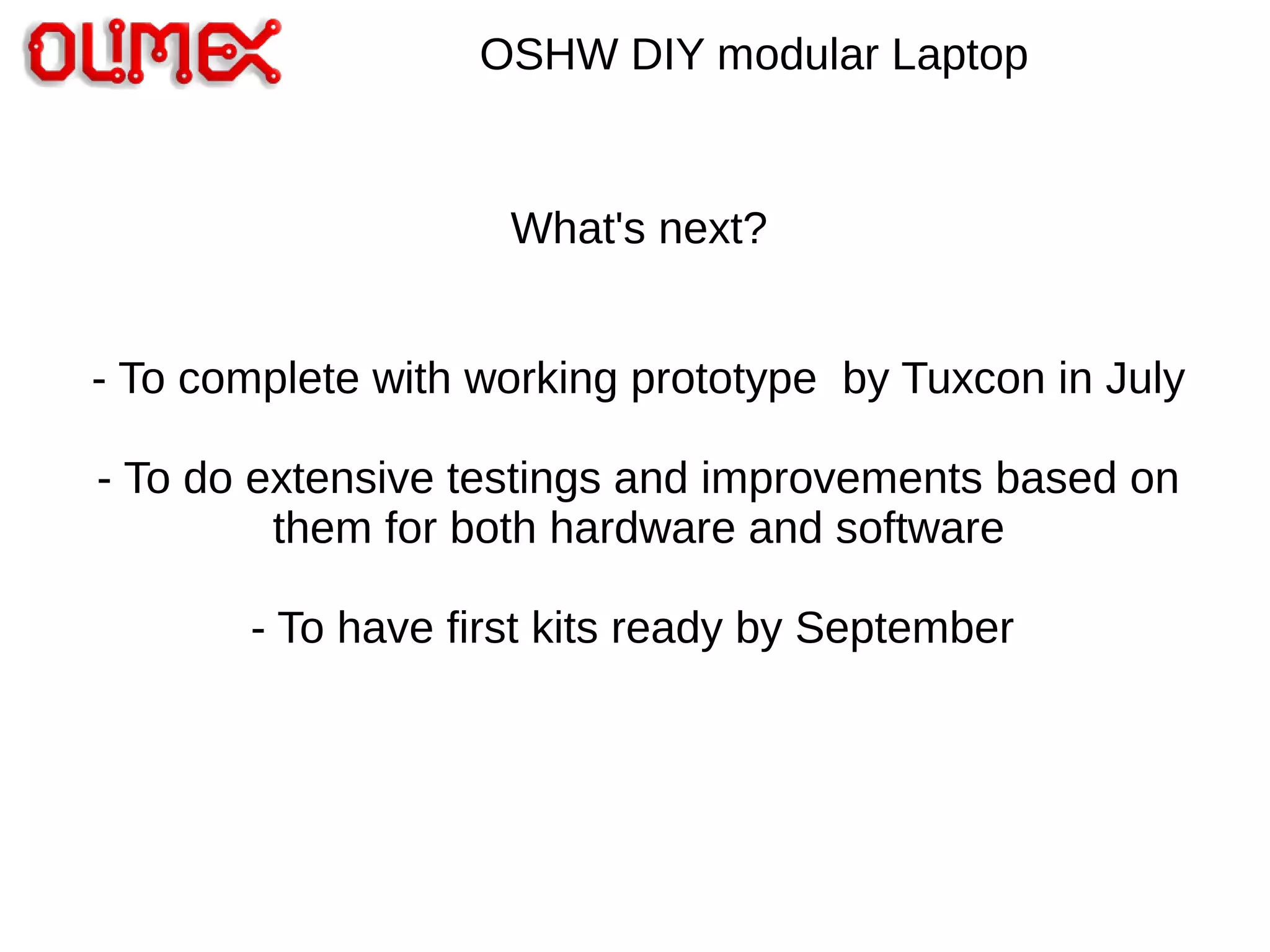 OLIMEX

OSHW DIY modular Laptop

What's next?

- To complete with working prototype by Tuxcon in July

- To do extensive testings and improvements based on them for both hardware and software

- To have first kits ready by September